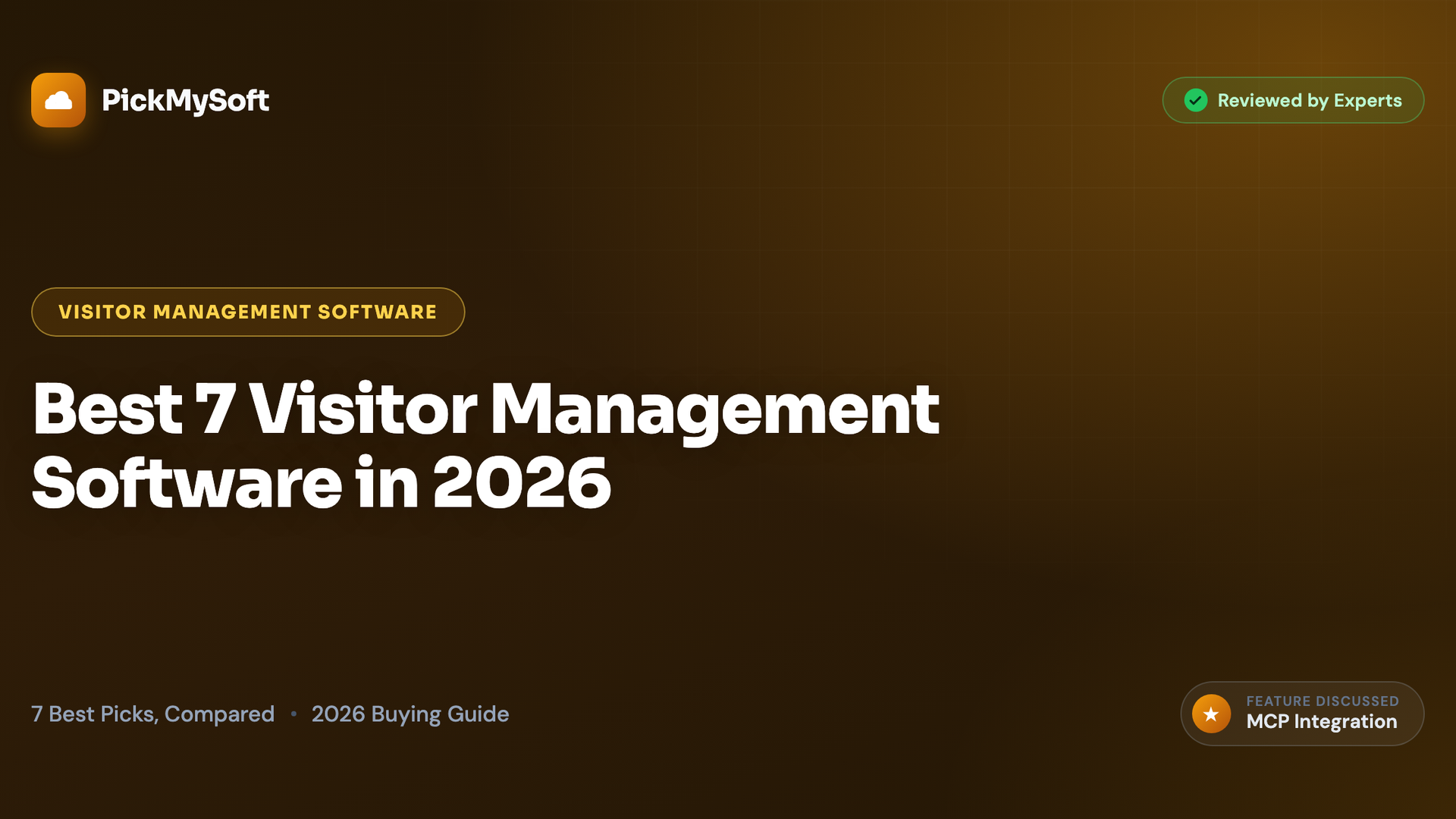 PickMySoft

Reviewed by Experts

VISITOR MANAGEMENT SOFTWARE

Best 7 Visitor Management Software in 2026

7 Best Picks, Compared • 2026 Buying Guide

FEATURE DISCUSSED
MCP Integration